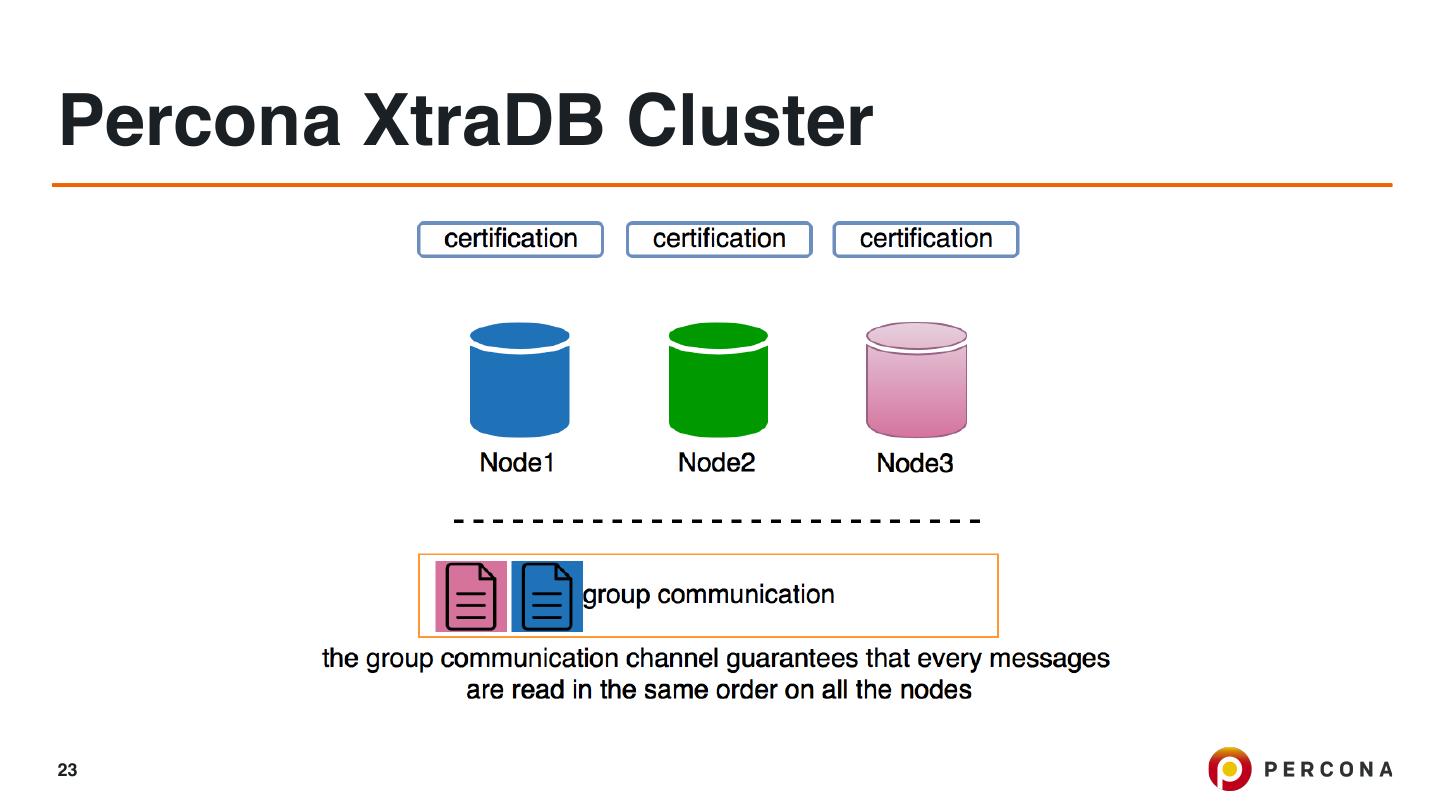 Percona XtraDB Cluster

certification

certification

certification

Node1

Node2

Node3

group communication

the group communication channel guarantees that every messages are read in the same order on all the nodes

23

PERCONA